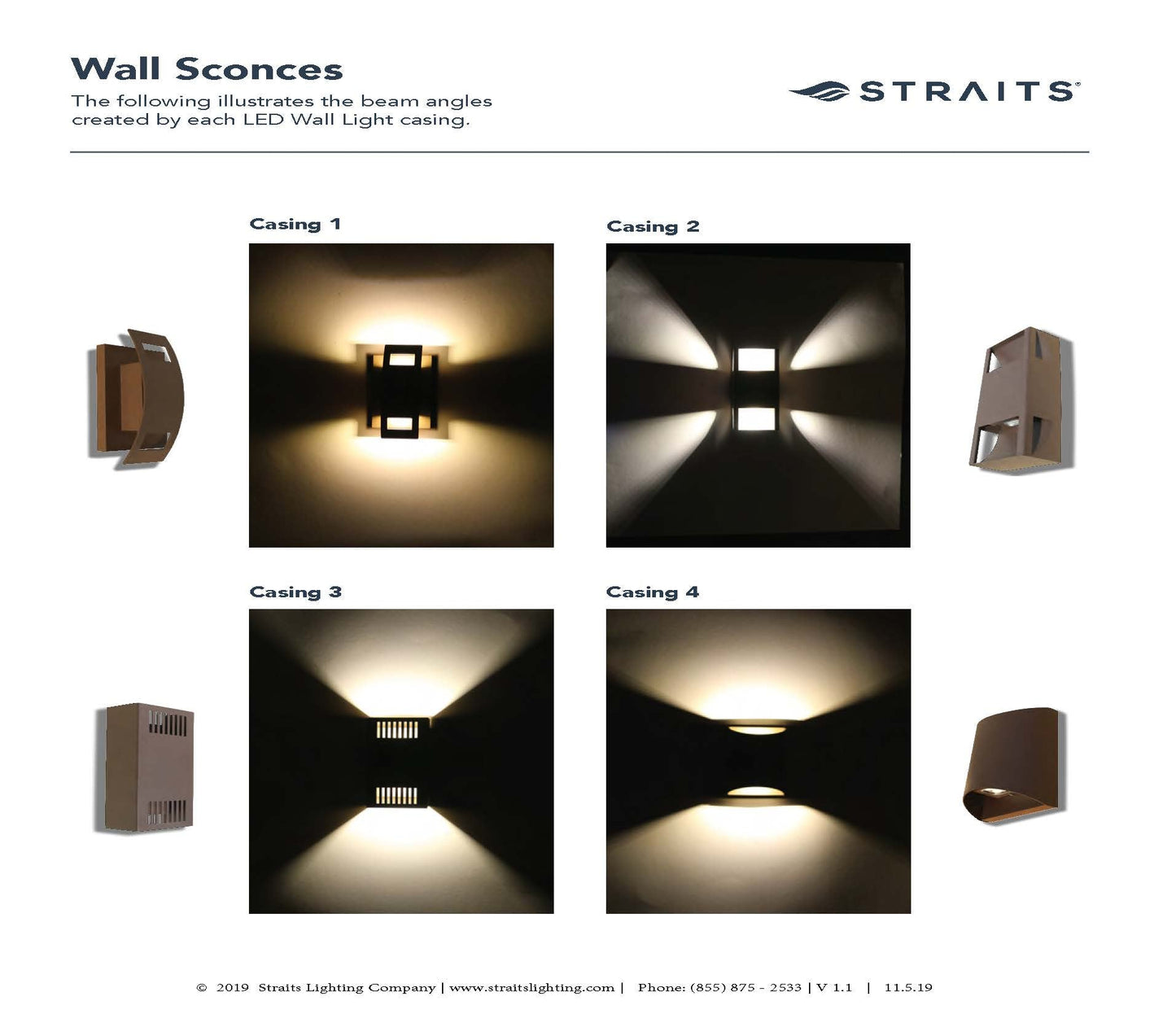 Wall Sconces

The following illustrates the beam angles created by each LED Wall Light casing.

STRAITS®

Casing 1

Casing 2

Casing 3

Casing 4

© 2019 Straits Lighting Company | www.straitslighting.com | Phone: (855) 875 - 2533 | V 1.1 | 11.5.19